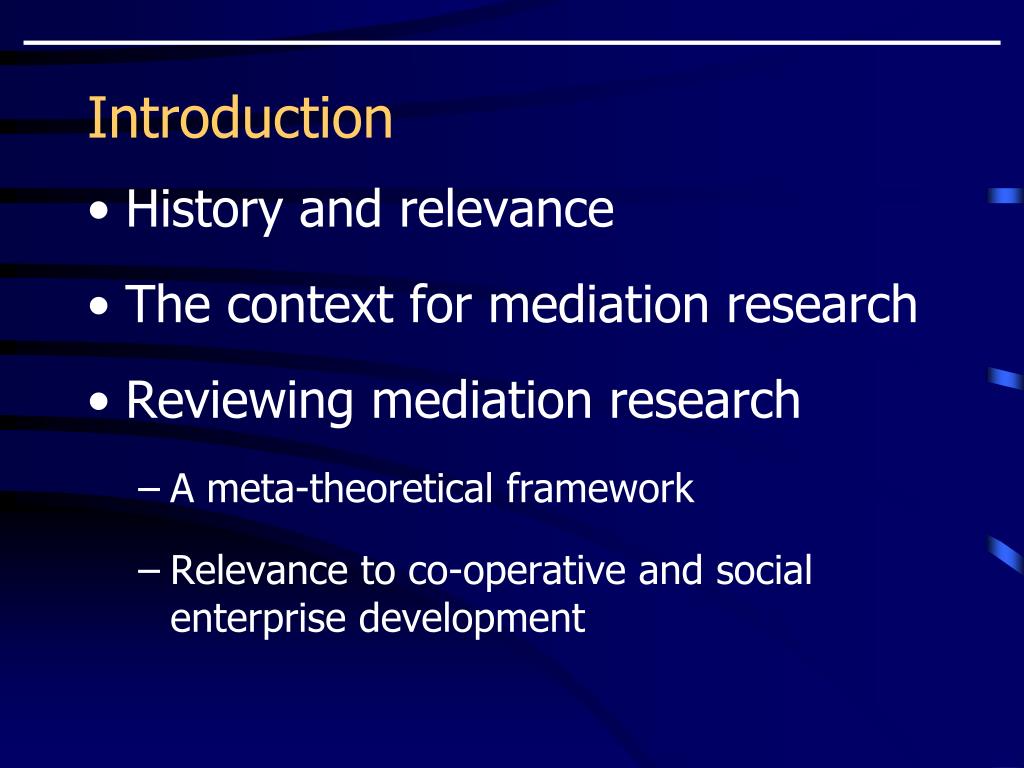 Introduction

• History and relevance

• The context for mediation research

• Reviewing mediation research

– A meta-theoretical framework

– Relevance to co-operative and social enterprise development